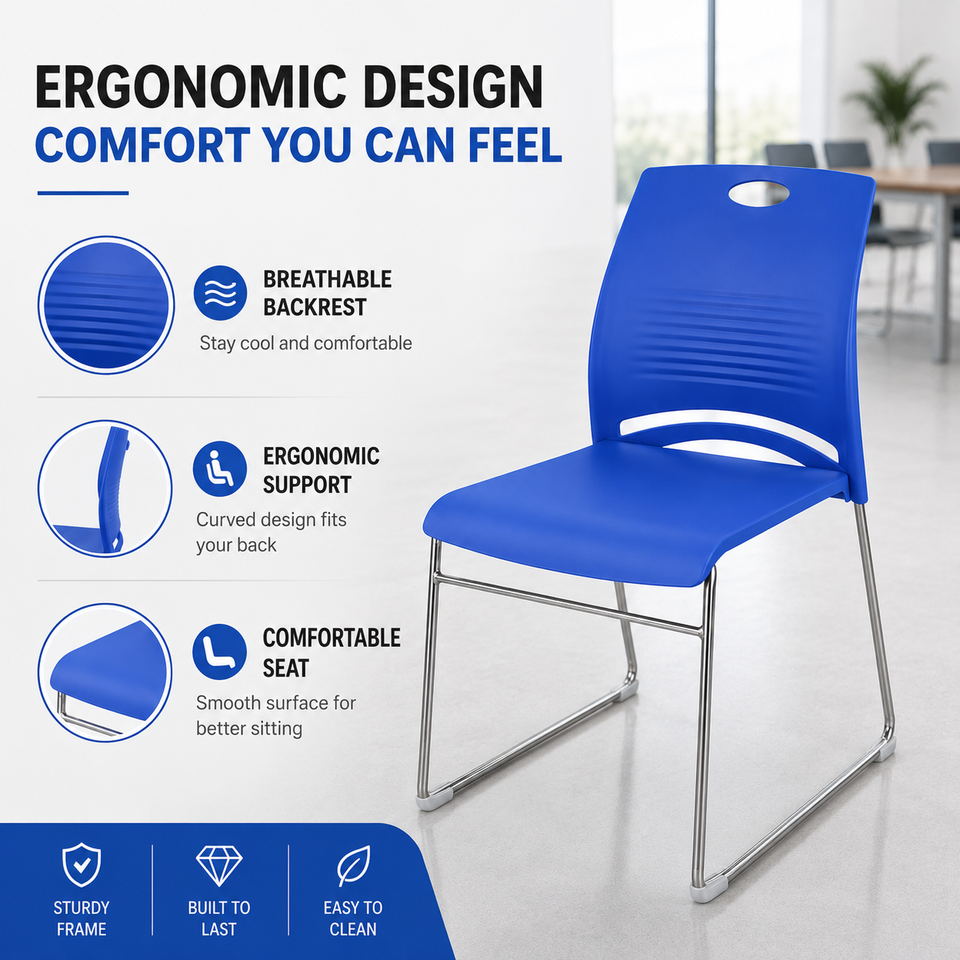 ERGONOMIC DESIGN
COMFORT YOU CAN FEEL

BREATHABLE BACKREST
Stay cool and comfortable

ERGONOMIC SUPPORT
Curved design fits your back

COMFORTABLE SEAT
Smooth surface for better sitting

STURDY FRAME

BUILT TO LAST

EASY TO CLEAN